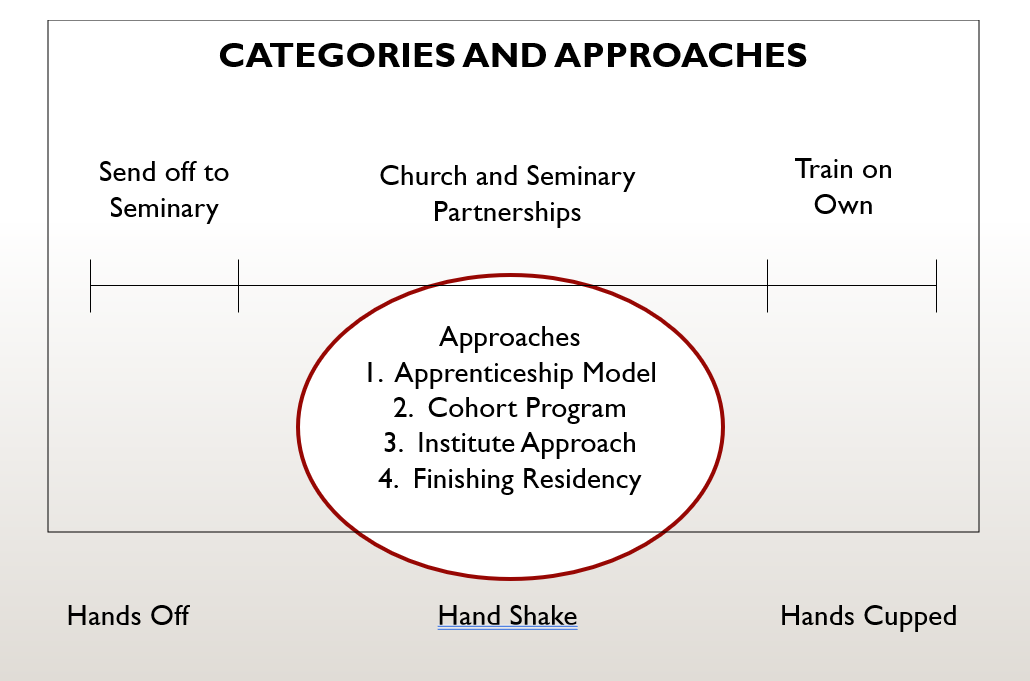 CATEGORIES AND APPROACHES

Send off to Seminary

Church and Seminary Partnerships

Train on Own

Approaches
1. Apprenticeship Model
2. Cohort Program
3. Institute Approach
4. Finishing Residency

Hands Off

Hand Shake

Hands Cupped